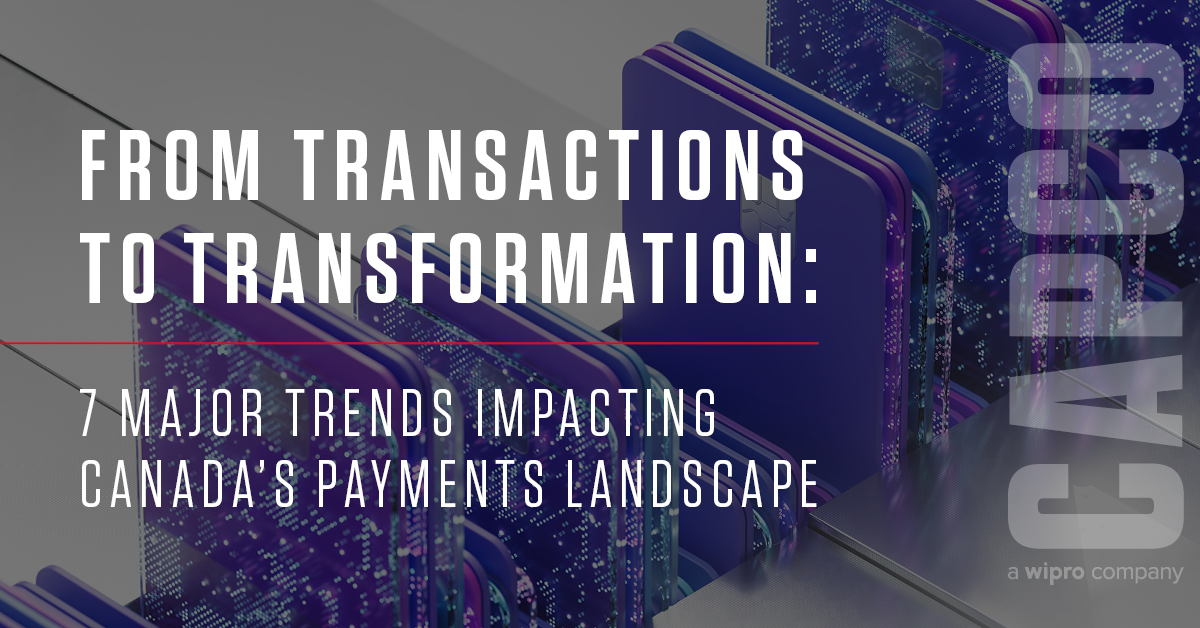 FROM TRANSACTIONS TO TRANSFORMATION:

7 MAJOR TRENDS IMPACTING CANADA'S PAYMENTS LANDSCAPE

CAPCO

a wipro company